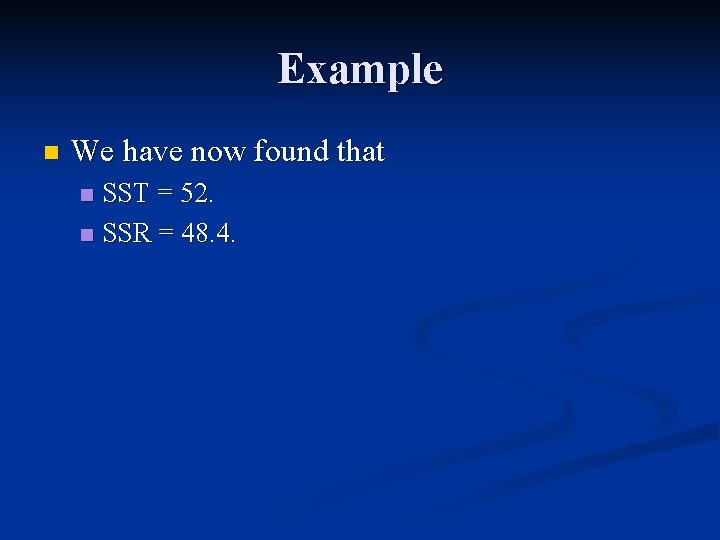 Example

We have now found that

SST = 52.

SSR = 48.4.